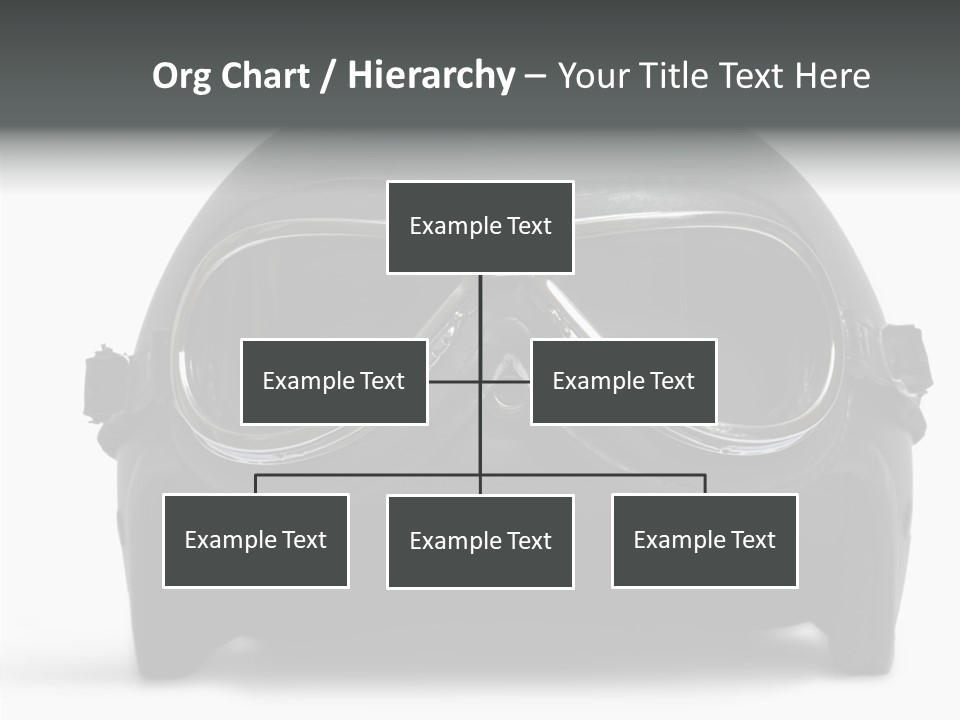 Org Chart / Hierarchy – Your Title Text Here

Example Text

Example Text

Example Text

Example Text

Example Text

Example Text